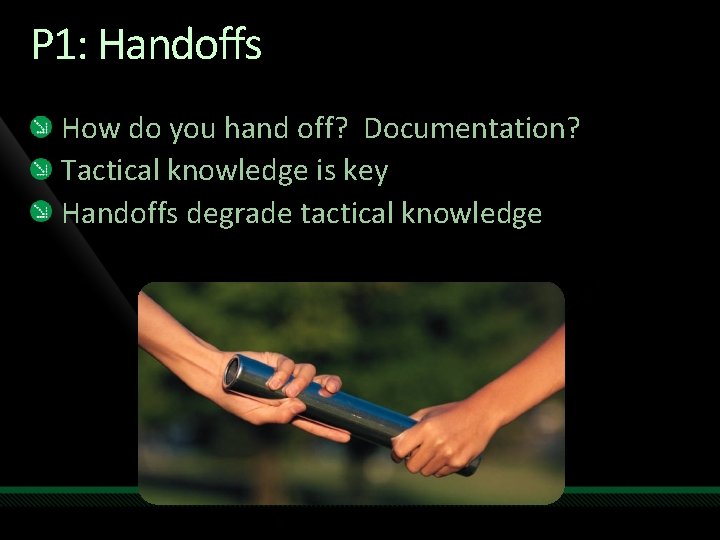 P1: Handoffs

How do you hand off? Documentation?
Tactical knowledge is key
Handoffs degrade tactical knowledge